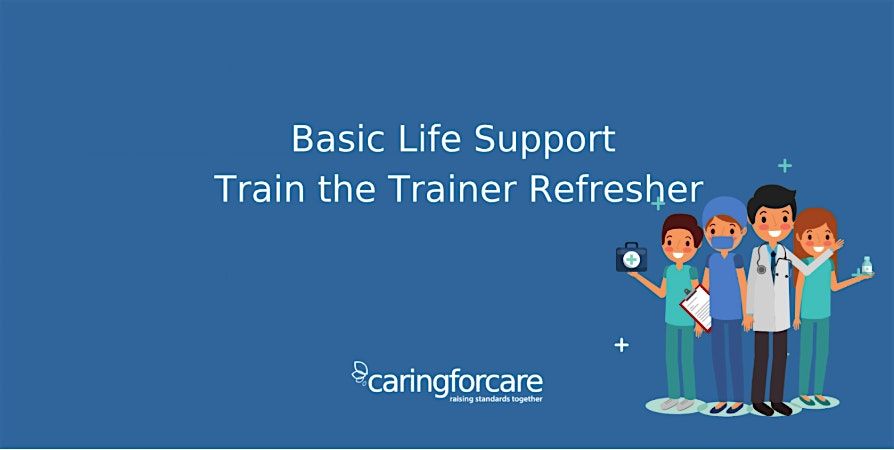 Basic Life Support
Train the Trainer Refresher

caringforcare
raising standards together